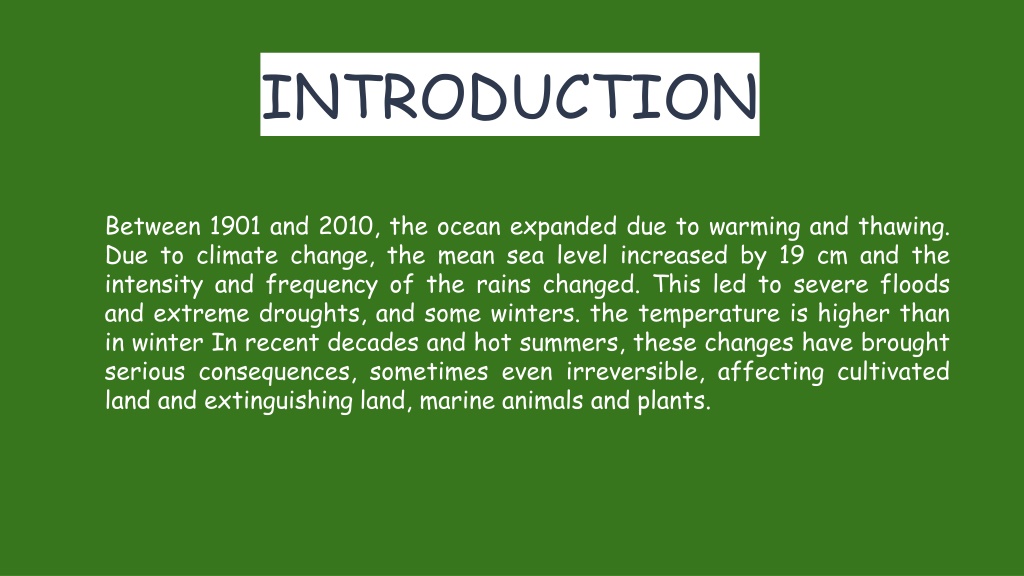 INTRODUCTION

Between 1901 and 2010, the ocean expanded due to warming and thawing. Due to climate change, the mean sea level increased by 19 cm and the intensity and frequency of the rains changed. This led to severe floods and extreme droughts, and some winters. the temperature is higher than in winter In recent decades and hot summers, these changes have brought serious consequences, sometimes even irreversible, affecting cultivated land and extinguishing land, marine animals and plants.